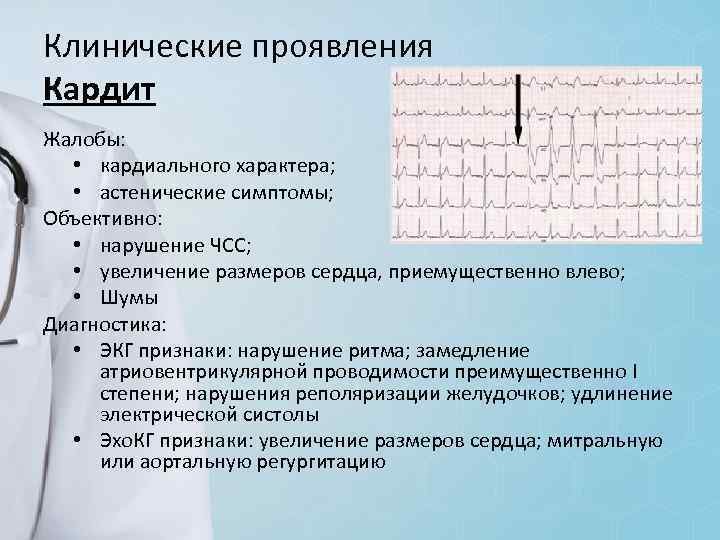 Клинические проявления
Кардит

Жалобы:
• кардиального характера;
• астенические симптомы;
Объективно:
• нарушение ЧСС;
• увеличение размеров сердца, приемущественно влево;
• Шумы
Диагностика:
• ЭКГ признаки: нарушение ритма; замедление атриовентрикулярной проводимости преимущественно I степени; нарушения реполяризации желудочков; удлинение электрической систолы
• ЭхоКГ признаки: увеличение размеров сердца; митральную или аортальную регургитацию